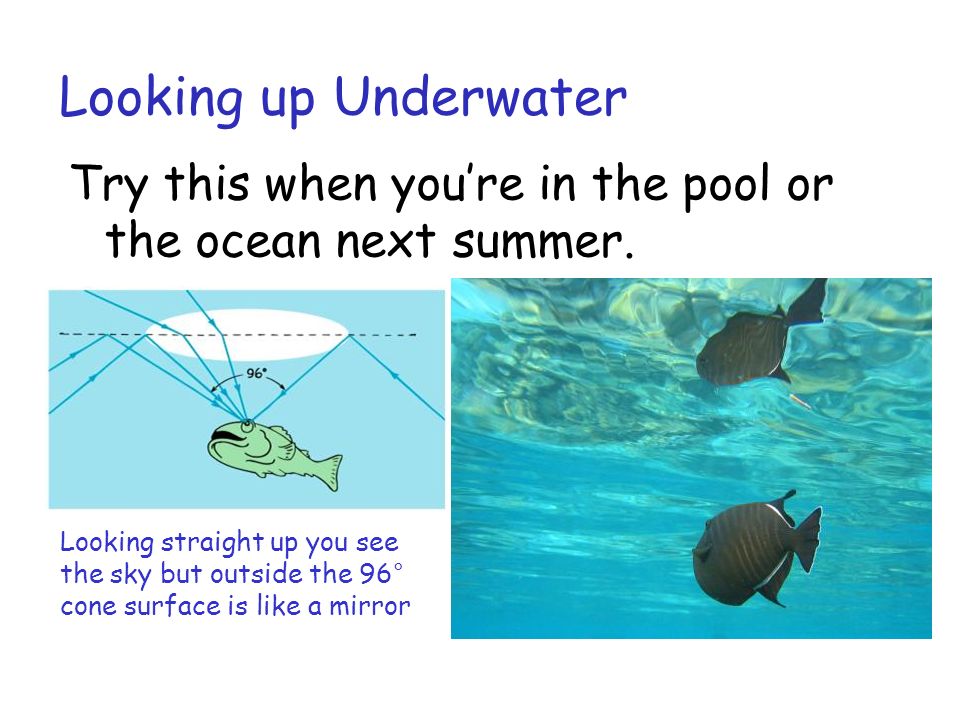 Looking up Underwater

Try this when you're in the pool or the ocean next summer.

96°

Looking straight up you see the sky but outside the 96° cone surface is like a mirror